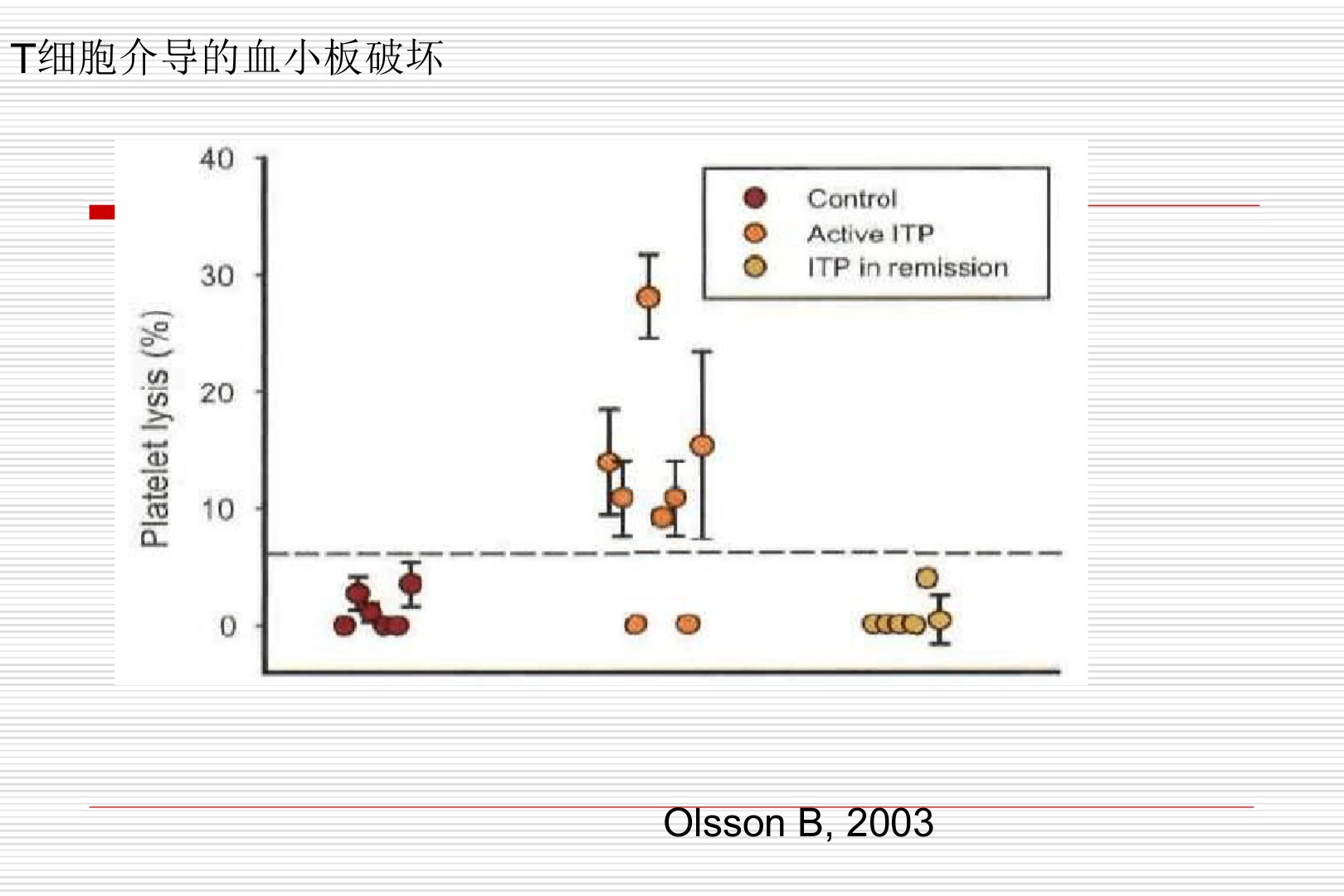 T细胞介导的血小板破坏

40
30
20
10
0

Platelet lysis (%)

Control
Active ITP
ITP in remission

Olsson B, 2003